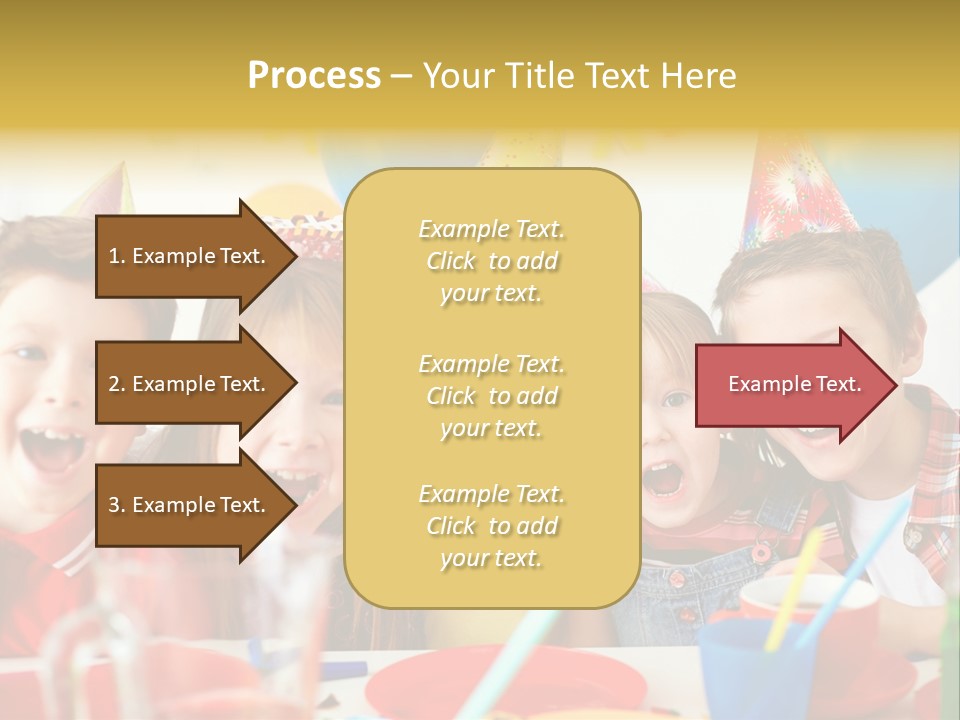 Process – Your Title Text Here

1. Example Text.

2. Example Text.

3. Example Text.

Example Text. Click to add your text.

Example Text. Click to add your text.

Example Text. Click to add your text.

Example Text.